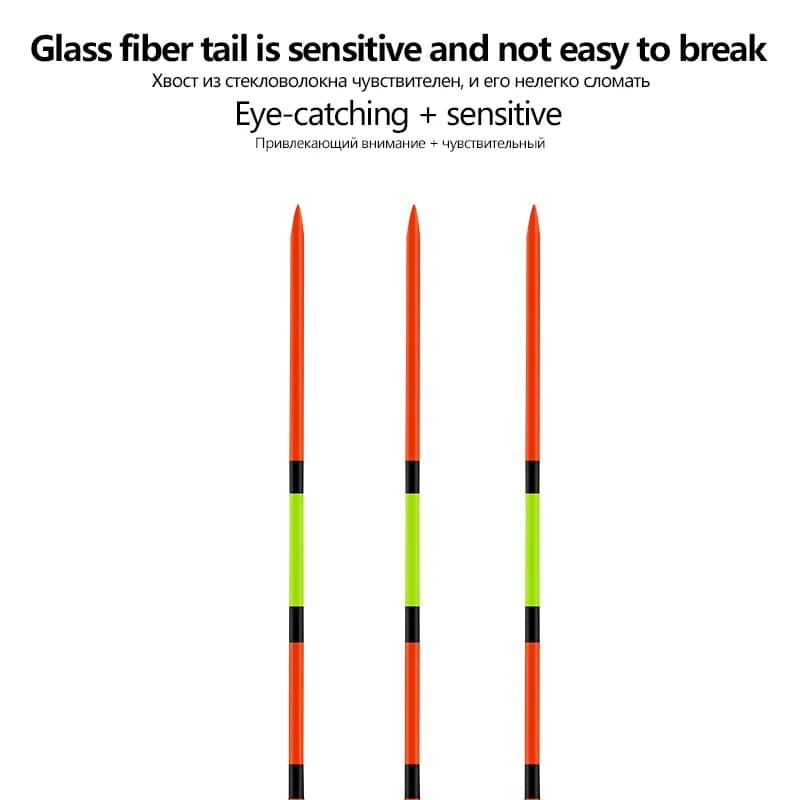 Glass fiber tail is sensitive and not easy to break
Хвост из стекловолокна чувствителен, и его нелегко сломать
Eye-catching + sensitive
Привлекающий внимание + чувствительный